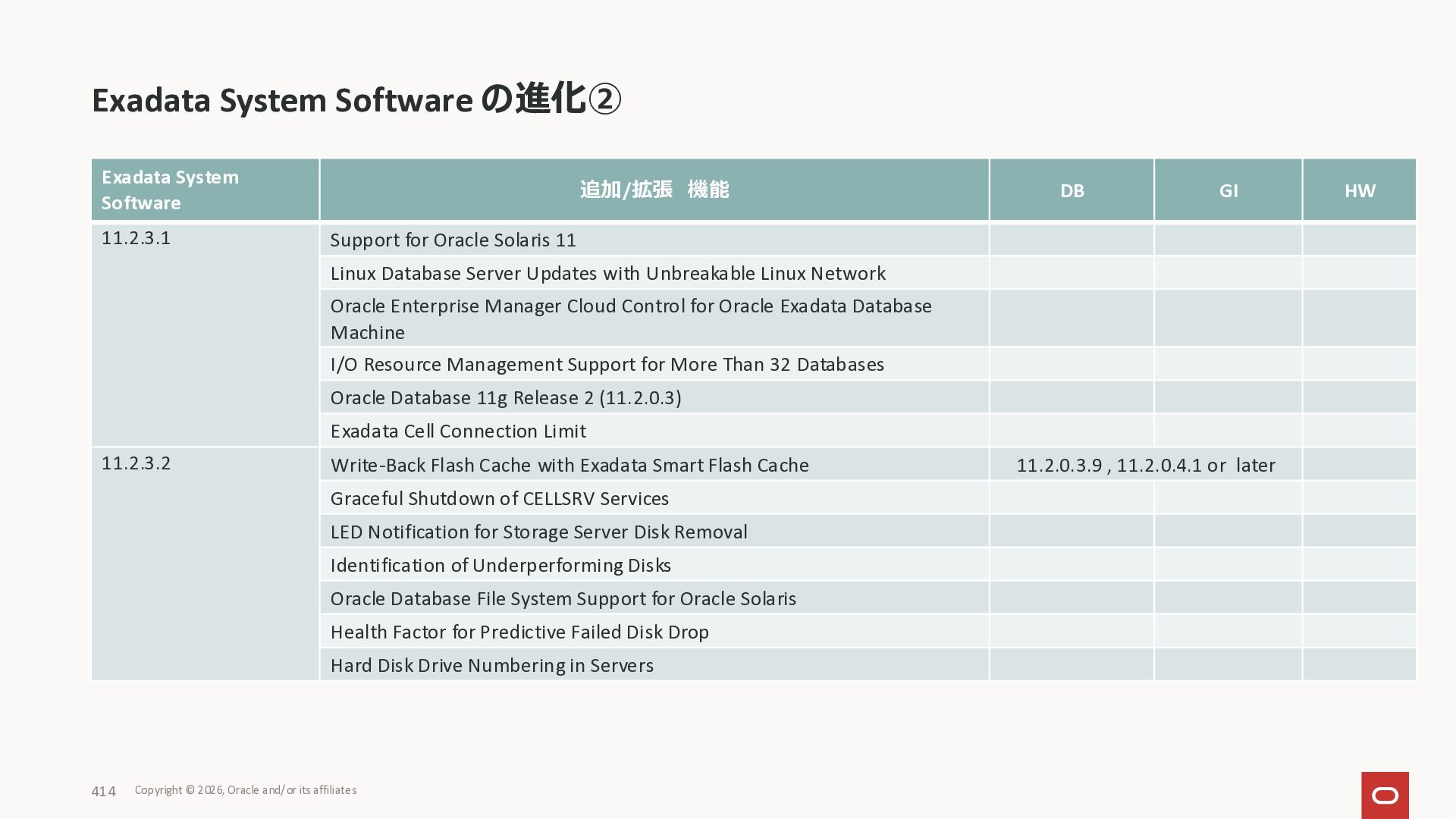 Exadata System Software の進化②

| Exadata System Software | 追加/拡張　機能 | DB | GI | HW |
|---|---|---|---|---|
| 11.2.3.1 | Support for Oracle Solaris 11 | | | |
| | Linux Database Server Updates with Unbreakable Linux Network | | | |
| | Oracle Enterprise Manager Cloud Control for Oracle Exadata Database Machine | | | |
| | I/O Resource Management Support for More Than 32 Databases | | | |
| | Oracle Database 11g Release 2 (11.2.0.3) | | | |
| | Exadata Cell Connection Limit | | | |
| 11.2.3.2 | Write-Back Flash Cache with Exadata Smart Flash Cache | 11.2.0.3.9 , 11.2.0.4.1 or later | | |
| | Graceful Shutdown of CELLSRV Services | | | |
| | LED Notification for Storage Server Disk Removal | | | |
| | Identification of Underperforming Disks | | | |
| | Oracle Database File System Support for Oracle Solaris | | | |
| | Health Factor for Predictive Failed Disk Drop | | | |
| | Hard Disk Drive Numbering in Servers | | | |

414 Copyright © 2026, Oracle and/or its affiliates